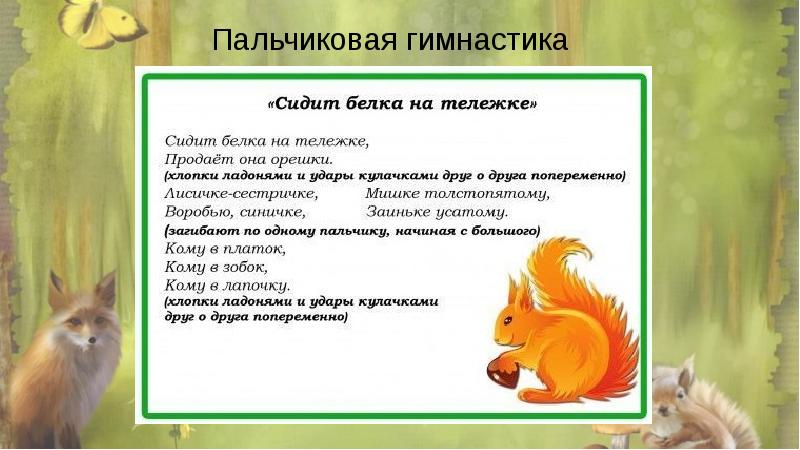 Пальчиковая гимнастика

«Сидит белка на тележке»

Сидит белка на тележке,
Продаёт она орешки.
(хлопки ладонями и удары кулачками друг о друга попеременно)
Лисичке-сестричке, Мишке толстопятому,
Воробью, синичке, Заиньке усатому.
(загибают по одному пальчику, начиная с большого)
Кому в платок,
Кому в зобок,
Кому в лапочку.
(хлопки ладонями и удары кулачками друг о друга попеременно)